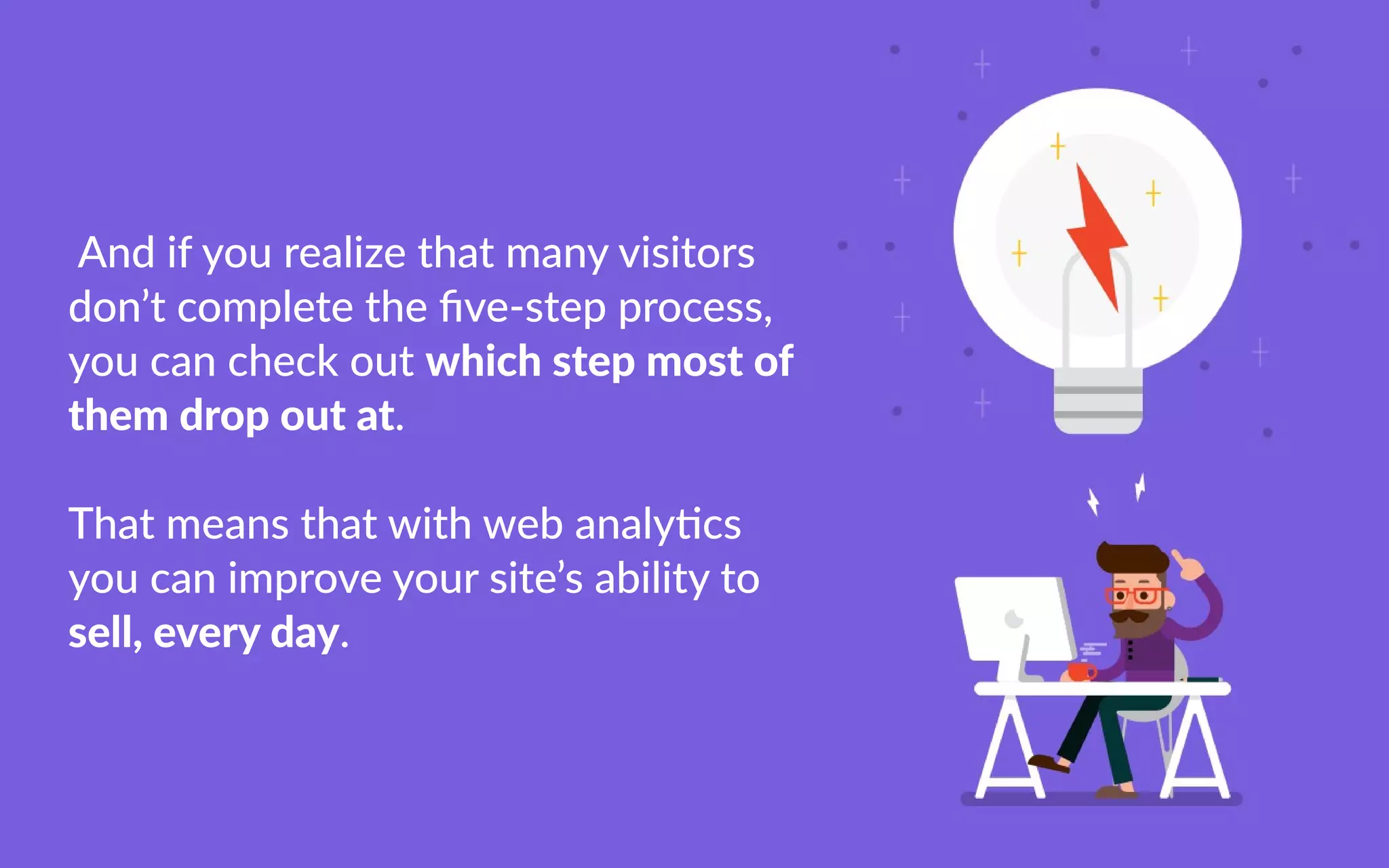 And if you realize that many visitors don’t complete the five-step process, you can check out which step most of them drop out at.

That means that with web analytics you can improve your site’s ability to sell, every day.